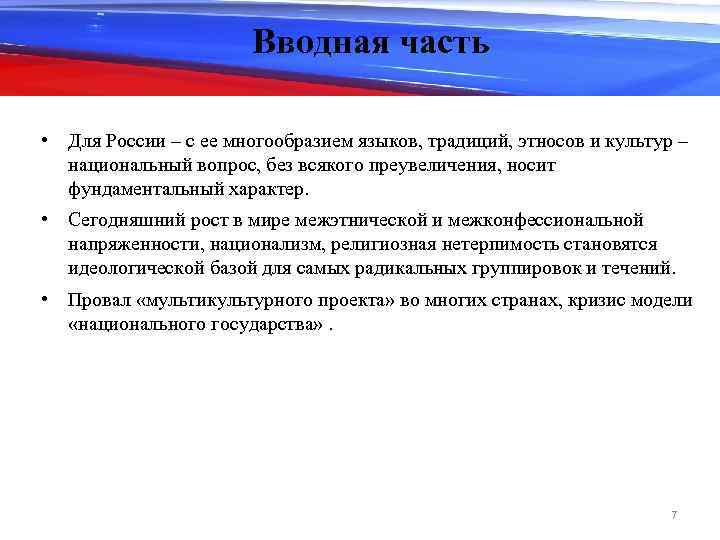 Вводная часть

• Для России – с ее многообразием языков, традиций, этносов и культур – национальный вопрос, без всякого преувеличения, носит фундаментальный характер.

• Сегодняшний рост в мире межэтнической и межконфессиональной напряженности, национализм, религиозная нетерпимость становятся идеологической базой для самых радикальных группировок и течений.

• Провал «мультикультурного проекта» во многих странах, кризис модели «национального государства» .

7